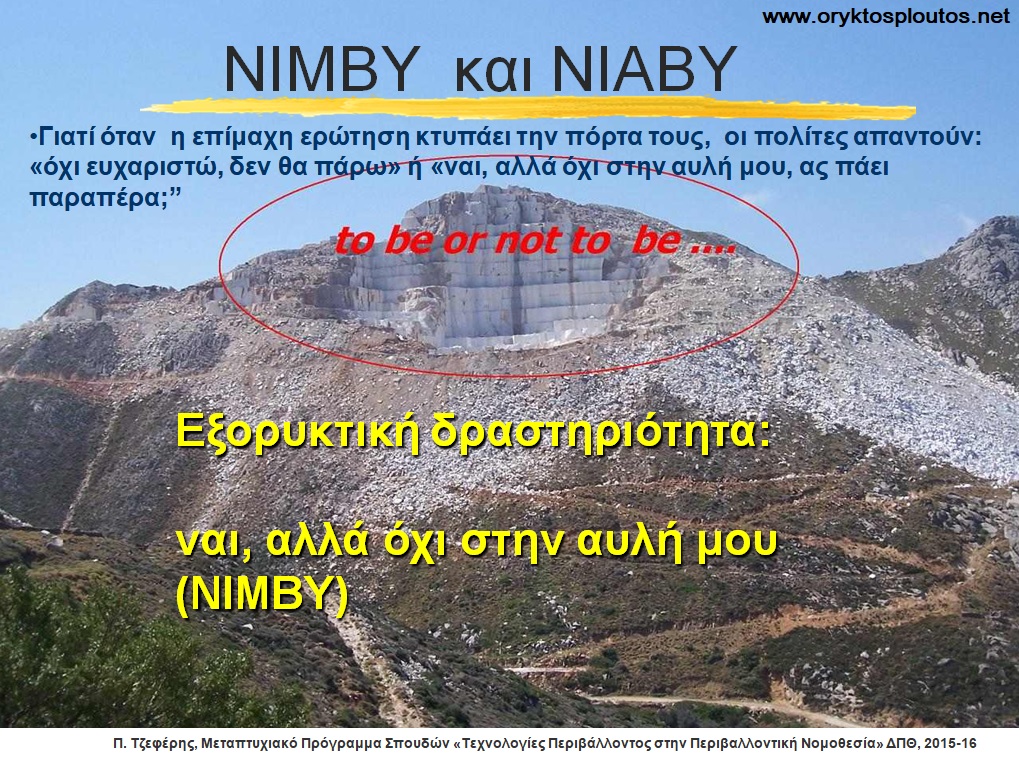 www.oryktosploutos.net

NIMBY και NIABY

•Γιατί όταν η επίμαχη ερώτηση κτυπάει την πόρτα τους, οι πολίτες απαντούν: «όχι ευχαριστώ, δεν θα πάρω» ή «ναι, αλλά όχι στην αυλή μου, ας πάει παραπέρα;”

to be or not to be ....

Εξορυκτική δραστηριότητα:

ναι, αλλά όχι στην αυλή μου (NIMBY)

Π. Τζεφέρης, Μεταπτυχιακό Πρόγραμμα Σπουδών «Τεχνολογίες Περιβάλλοντος στην Περιβαλλοντική Νομοθεσία» ΔΠΘ, 2015-16